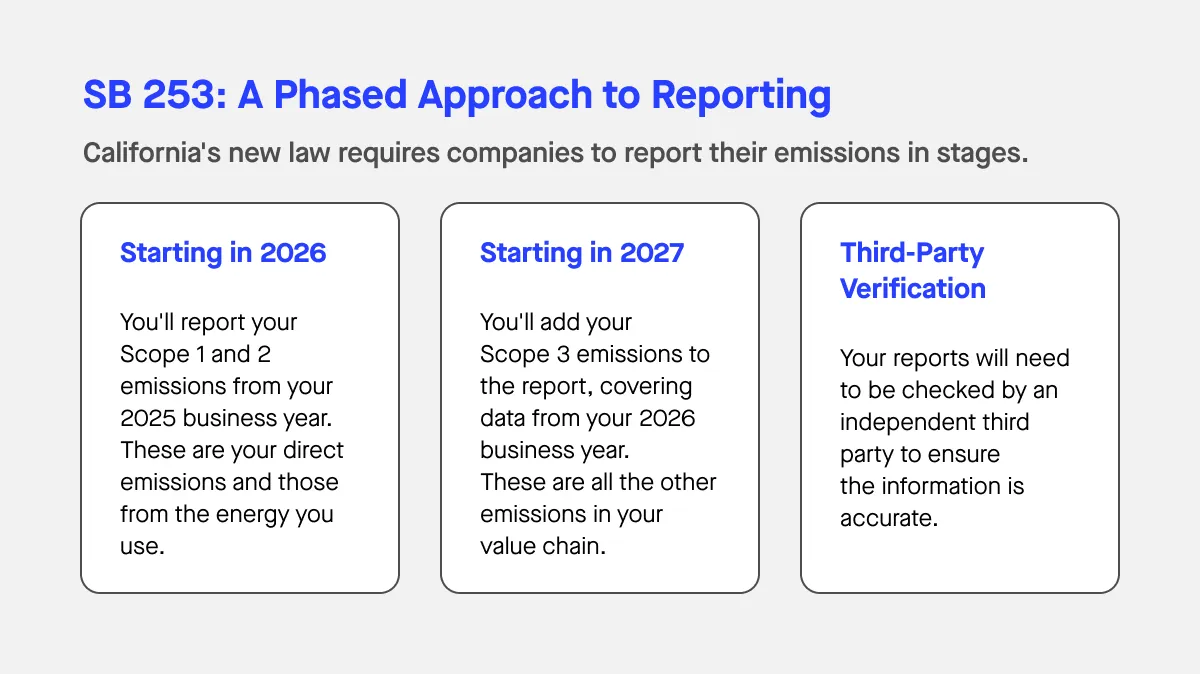 SB 253: A Phased Approach to Reporting

California's new law requires companies to report their emissions in stages.

Starting in 2026

You'll report your Scope 1 and 2 emissions from your 2025 business year. These are your direct emissions and those from the energy you use.

Starting in 2027

You'll add your Scope 3 emissions to the report, covering data from your 2026 business year. These are all the other emissions in your value chain.

Third-Party Verification

Your reports will need to be checked by an independent third party to ensure the information is accurate.